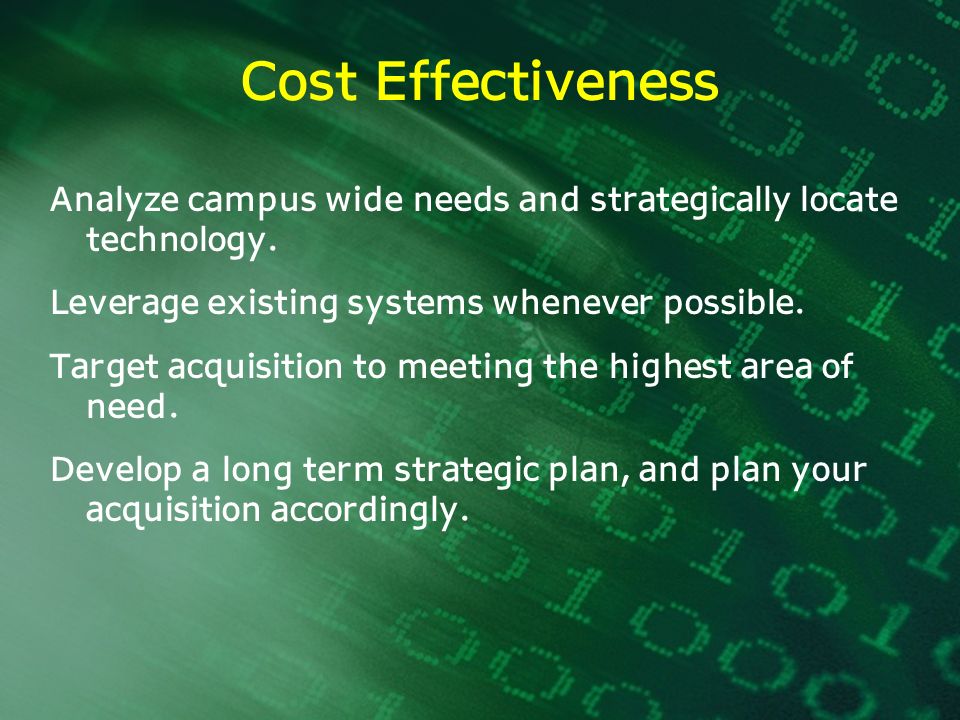 Cost Effectiveness

Analyze campus wide needs and strategically locate technology.

Leverage existing systems whenever possible.

Target acquisition to meeting the highest area of need.

Develop a long term strategic plan, and plan your acquisition accordingly.